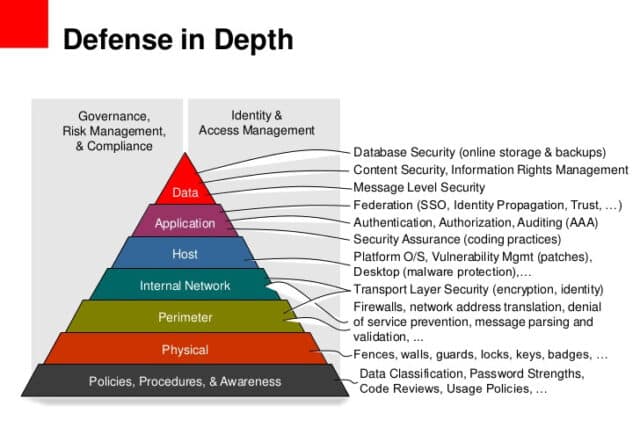 Defense in Depth

Governance, Risk Management, & Compliance

Identity & Access Management

Data

Application

Host

Internal Network

Perimeter

Physical

Policies, Procedures, & Awareness

Database Security (online storage & backups)

Content Security, Information Rights Management

Message Level Security

Federation (SSO, Identity Propagation, Trust, …)

Authentication, Authorization, Auditing (AAA)

Security Assurance (coding practices)

Platform O/S, Vulnerability Mgmt (patches), Desktop (malware protection),…

Transport Layer Security (encryption, identity)

Firewalls, network address translation, denial of service prevention, message parsing and validation, ...

Fences, walls, guards, locks, keys, badges, …

Data Classification, Password Strengths, Code Reviews, Usage Policies, …